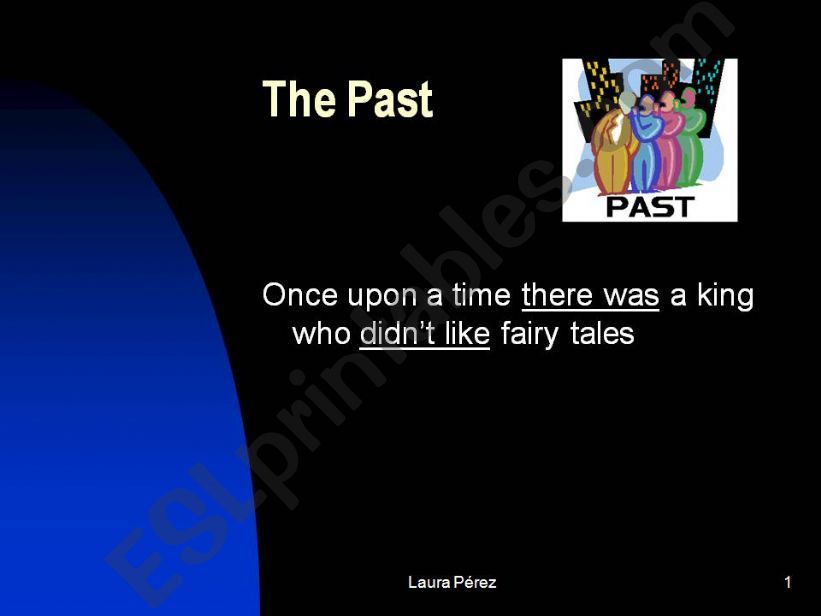 The Past

PAST

Once upon a time there was a king who didn't like fairy tales

ESLprintables.com

Laura Pérez

1